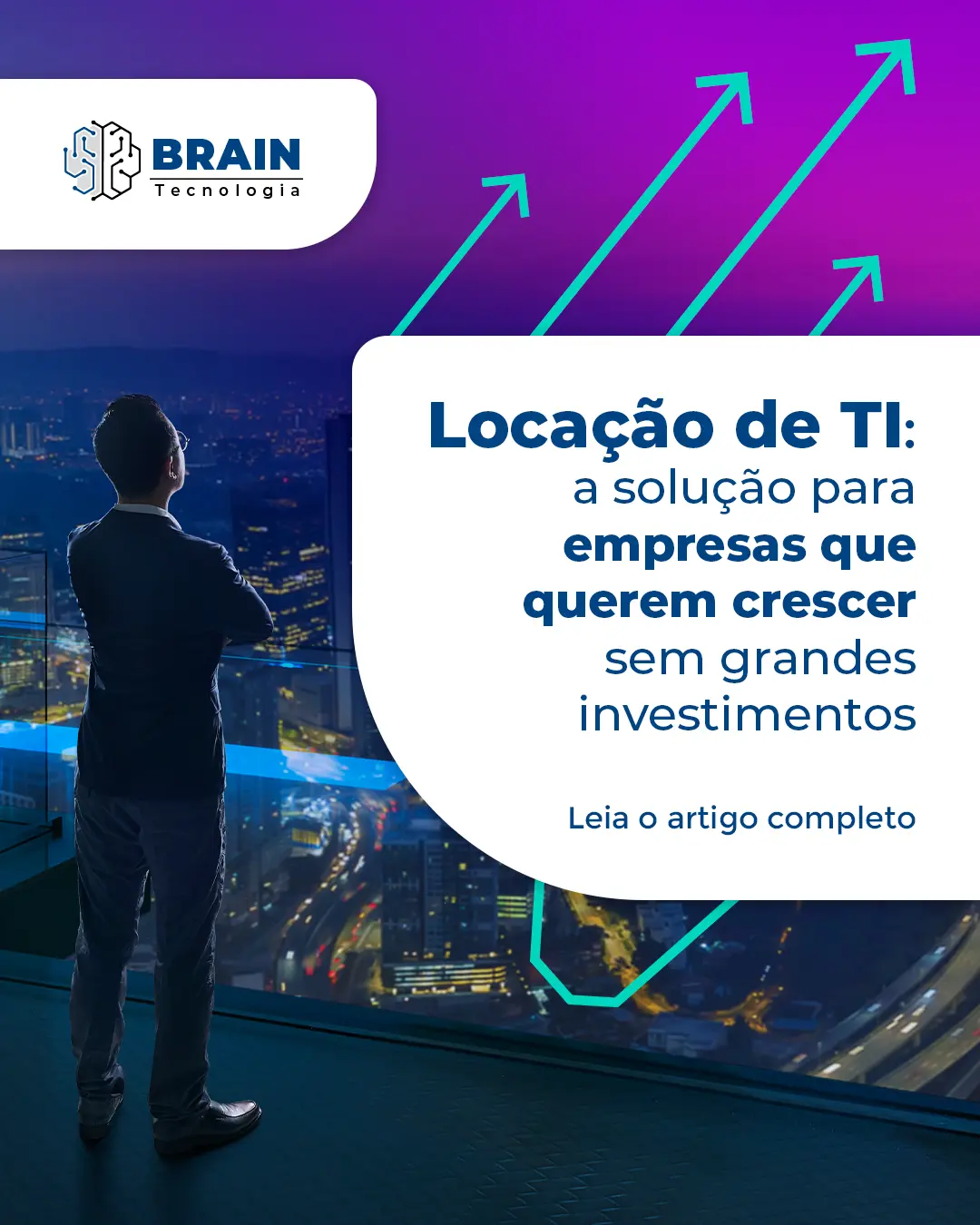 BRAIN
Tecnologia

Locação de TI: a solução para empresas que querem crescer sem grandes investimentos

Leia o artigo completo